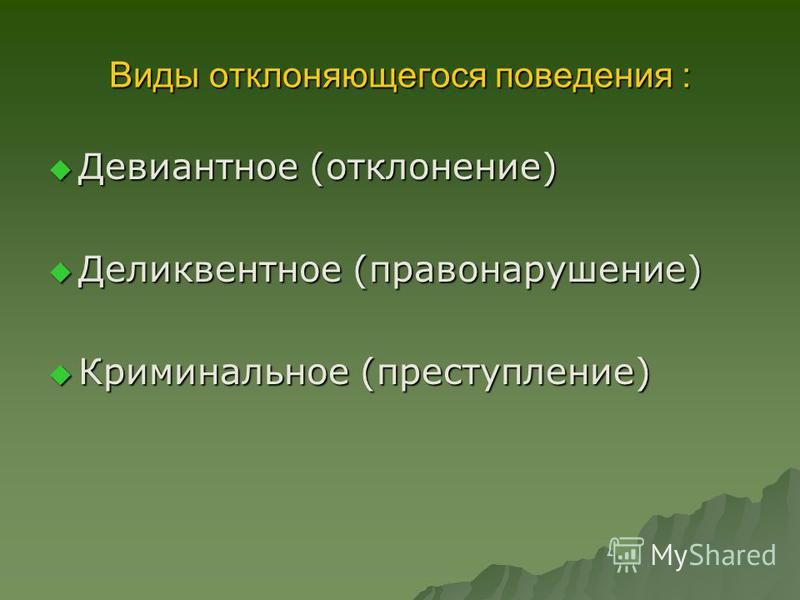 Виды отклоняющегося поведения :

Девиантное (отклонение)

Деликвентное (правонарушение)

Криминальное (преступление)

MyShared